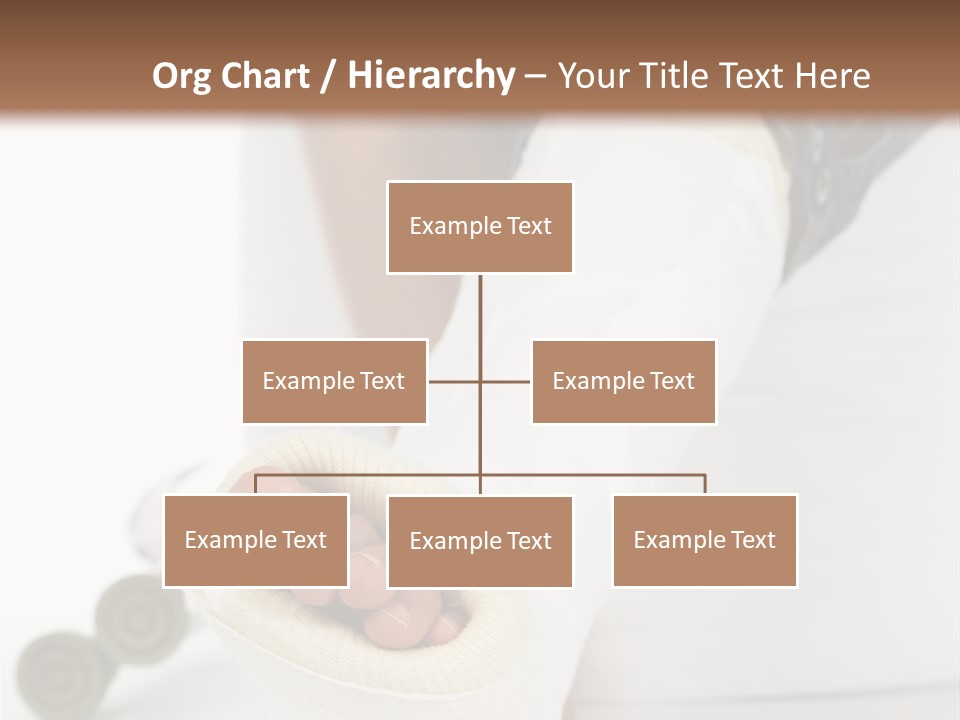 Org Chart / Hierarchy – Your Title Text Here

Example Text

Example Text

Example Text

Example Text

Example Text

Example Text